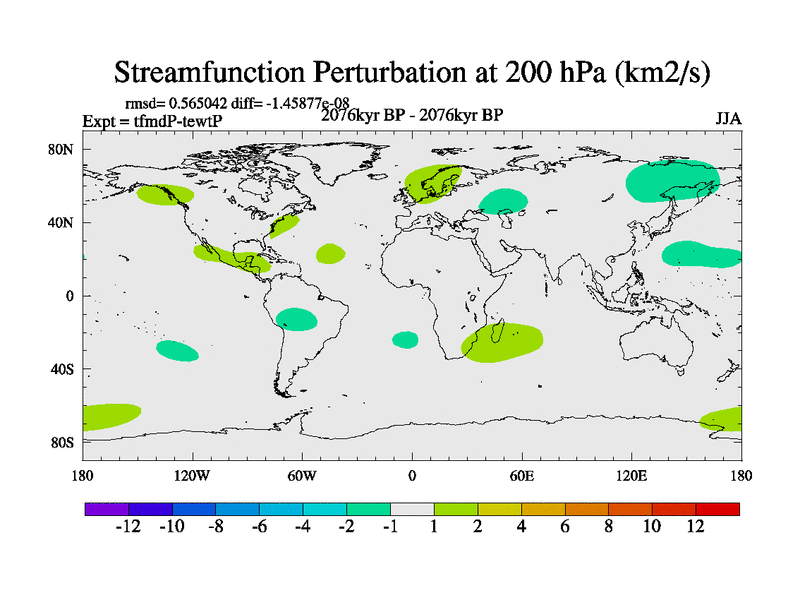 Streamfunction Perturbation at 200 hPa (km2/s)

rmsd= 0.565042 diff= -1.45877e-08

Expt = tfmdP-tewtP

2076kyr BP - 2076kyr BP

JJA

80N
40N
0
40S
80S

180
120W
60W
0
60E
120E
180

-12 -10 -8 -6 -4 -2 -1 1 2 4 6 8 10 12